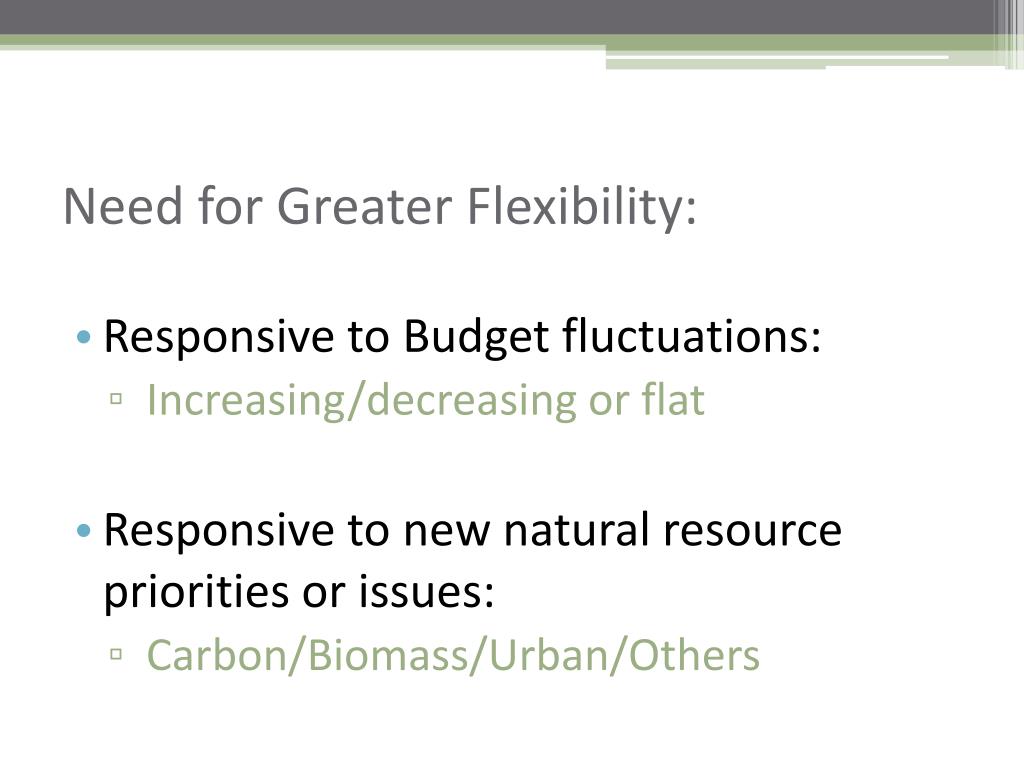 Need for Greater Flexibility:

• Responsive to Budget fluctuations:
▫ Increasing/decreasing or flat

• Responsive to new natural resource priorities or issues:
▫ Carbon/Biomass/Urban/Others